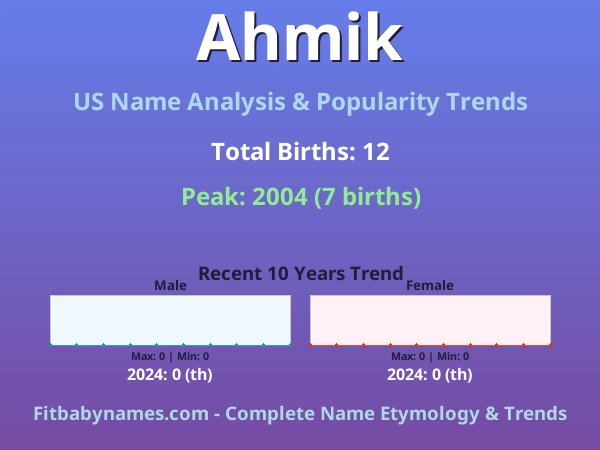 Ahmik

US Name Analysis & Popularity Trends

Total Births: 12

Peak: 2004 (7 births)

Recent 10 Years Trend

Male

Max: 0 | Min: 0

2024: 0 (th)

Female

Max: 0 | Min: 0

2024: 0 (th)

Fitbabynames.com - Complete Name Etymology & Trends